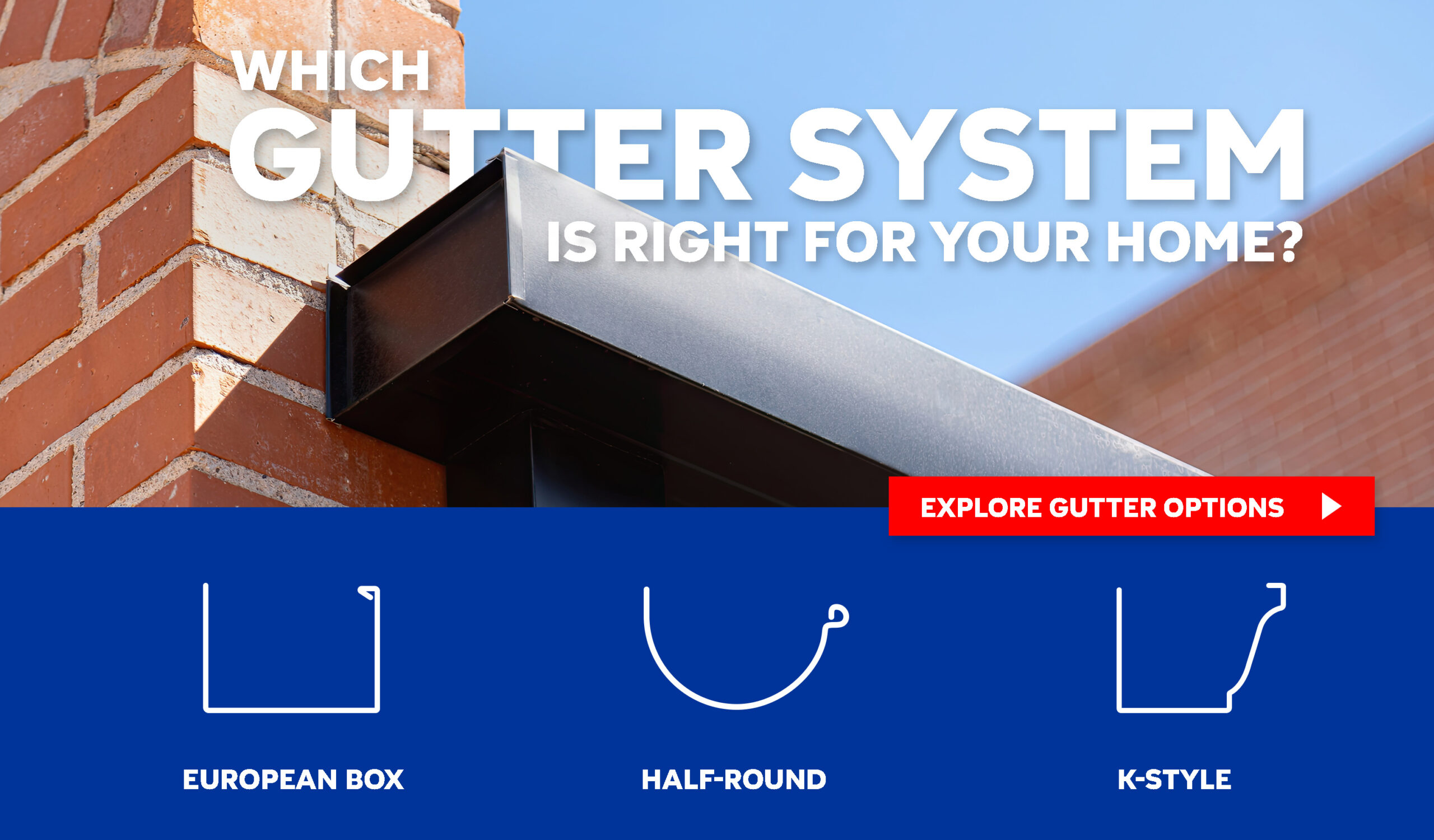 WHICH
GUTTER SYSTEM
IS RIGHT FOR YOUR HOME?

EXPLORE GUTTER OPTIONS

EUROPEAN BOX

HALF-ROUND

K-STYLE